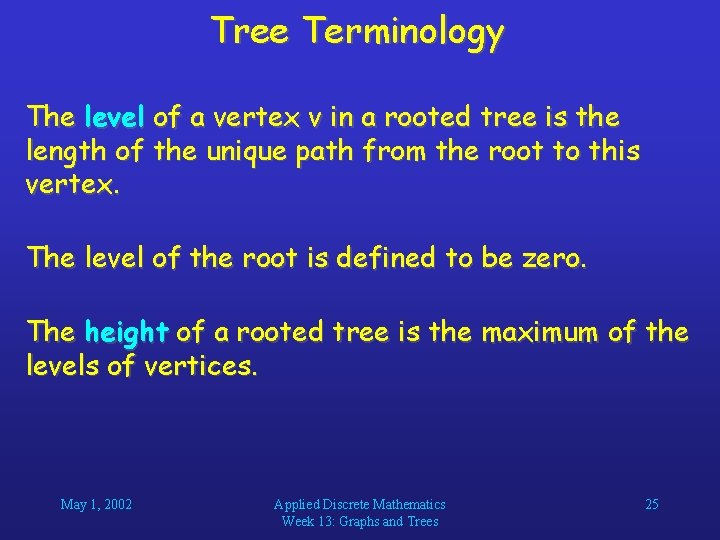 Tree Terminology

The level of a vertex v in a rooted tree is the length of the unique path from the root to this vertex.

The level of the root is defined to be zero.

The height of a rooted tree is the maximum of the levels of vertices.

May 1, 2002

Applied Discrete Mathematics
Week 13: Graphs and Trees

25